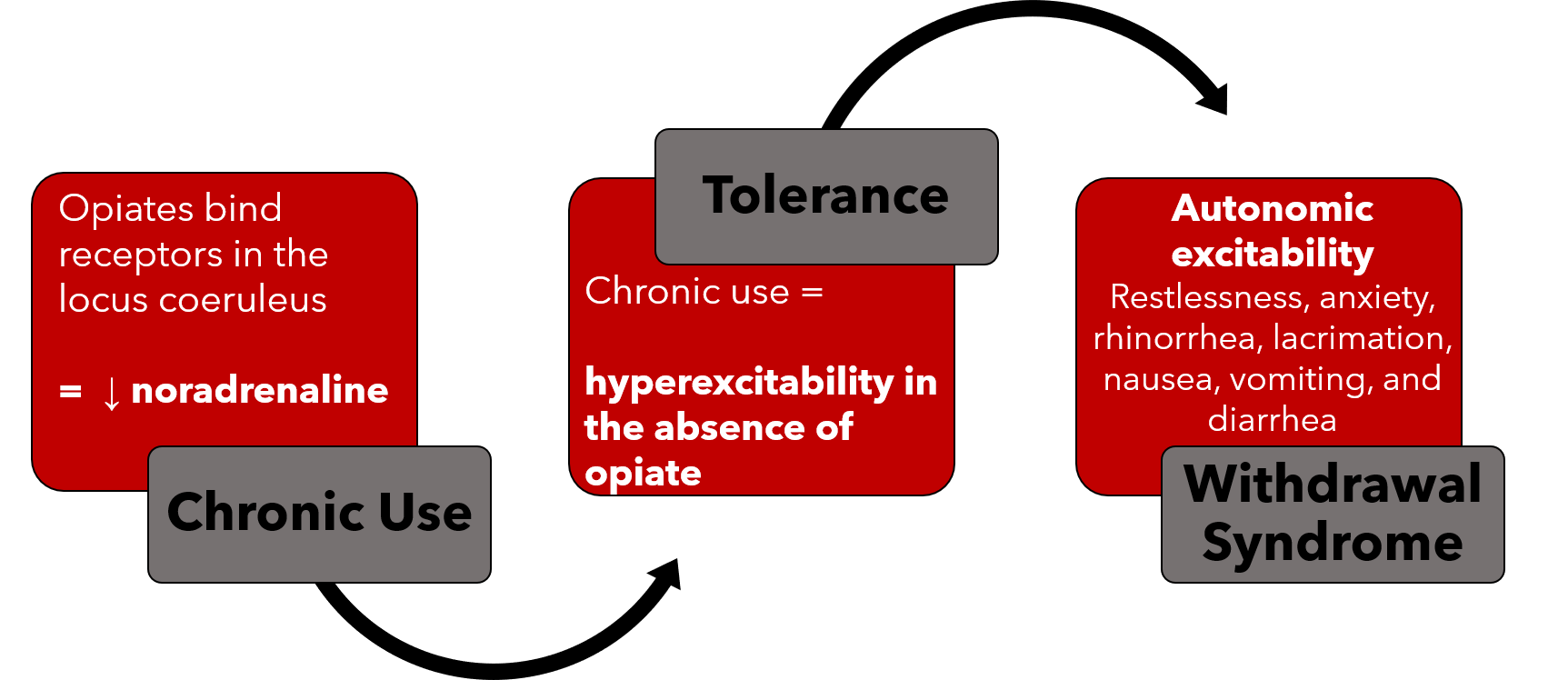 Opiates bind receptors in the locus coeruleus

= ↓ noradrenaline

Chronic Use

Tolerance

Chronic use =

hyperexcitability in the absence of opiate

Autonomic excitability
Restlessness, anxiety, rhinorrhea, lacrimation, nausea, vomiting, and diarrhea

Withdrawal Syndrome